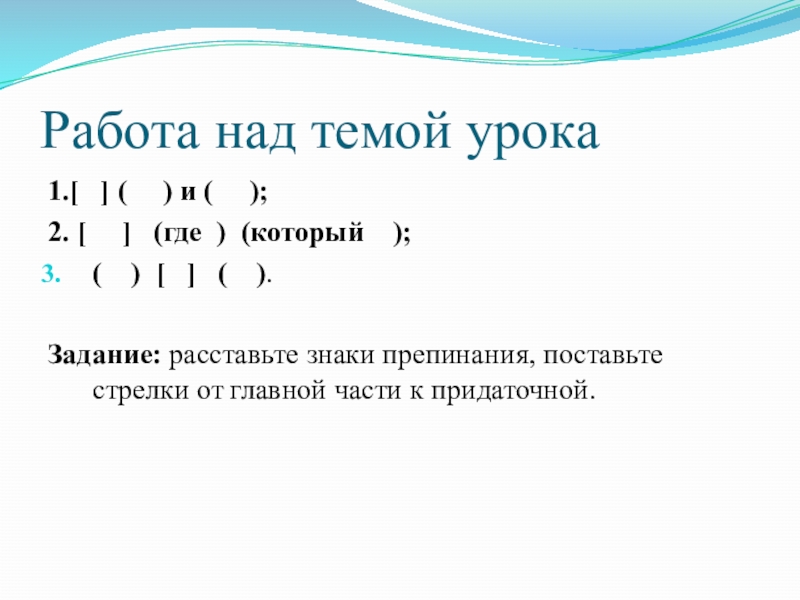 Работа над темой урока

1.[ ] ( ) и ( );

2. [ ] (где ) (который );

3. ( ) [ ] ( ).

Задание: расставьте знаки препинания, поставьте стрелки от главной части к придаточной.